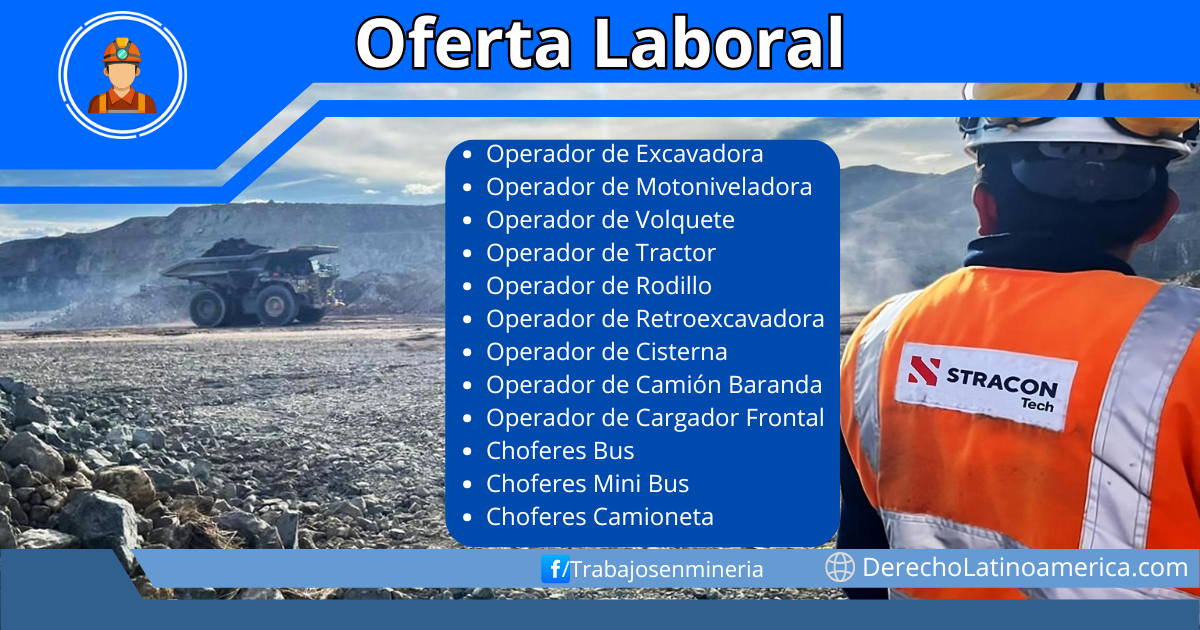 Oferta Laboral

- Operador de Excavadora
- Operador de Motoniveladora
- Operador de Volquete
- Operador de Tractor
- Operador de Rodillo
- Operador de Retroexcavadora
- Operador de Cisterna
- Operador de Camión Baranda
- Operador de Cargador Frontal
- Choferes Bus
- Choferes Mini Bus
- Choferes Camioneta

STRACON Tech

f/Trabajosenmineria

DerechoLatinoamerica.com